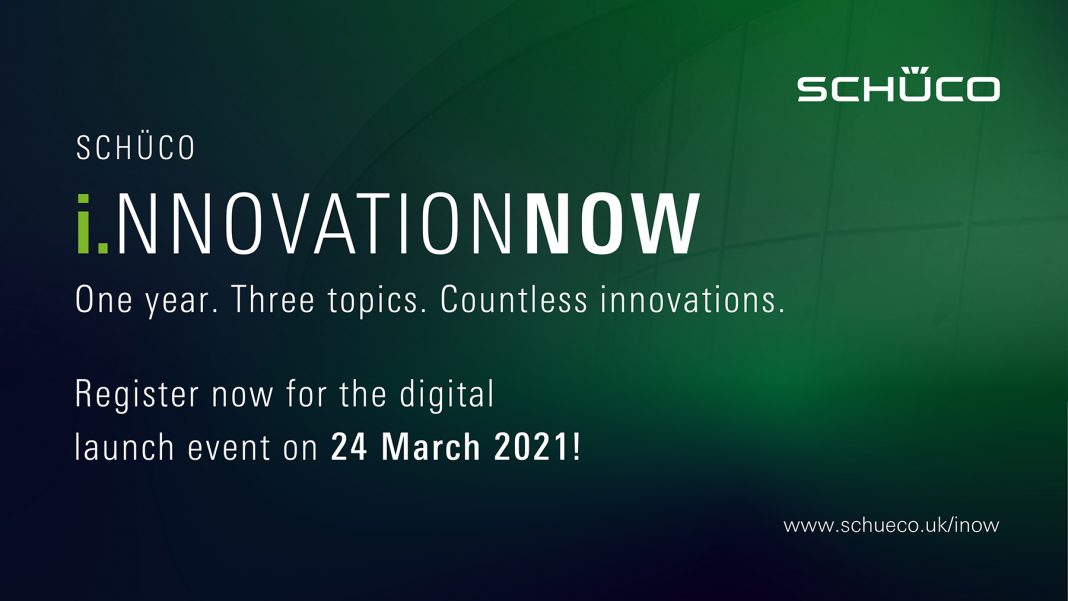 SCHÜCO

SCHÜCO

i.NNOVATIONNOW

One year. Three topics. Countless innovations.

Register now for the digital launch event on 24 March 2021!

www.schueco.uk/inow